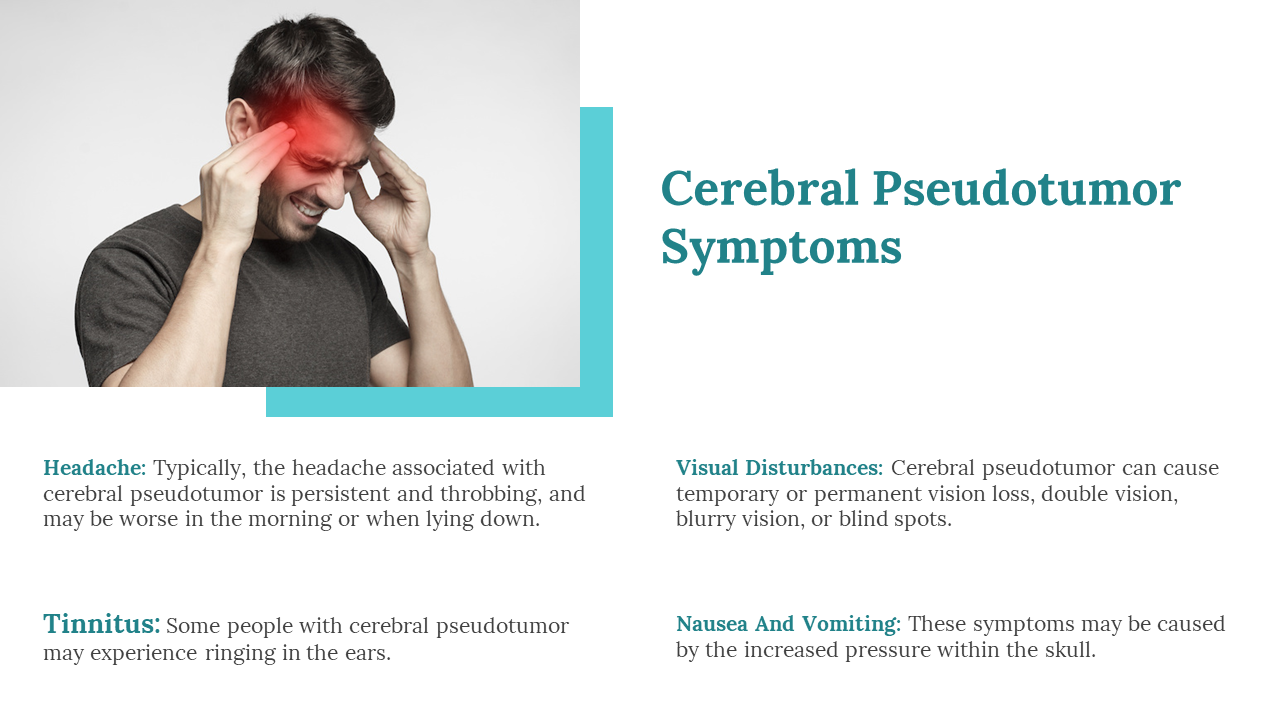 Cerebral Pseudotumor Symptoms

Headache: Typically, the headache associated with cerebral pseudotumor is persistent and throbbing, and may be worse in the morning or when lying down.

Tinnitus: Some people with cerebral pseudotumor may experience ringing in the ears.

Visual Disturbances: Cerebral pseudotumor can cause temporary or permanent vision loss, double vision, blurry vision, or blind spots.

Nausea And Vomiting: These symptoms may be caused by the increased pressure within the skull.